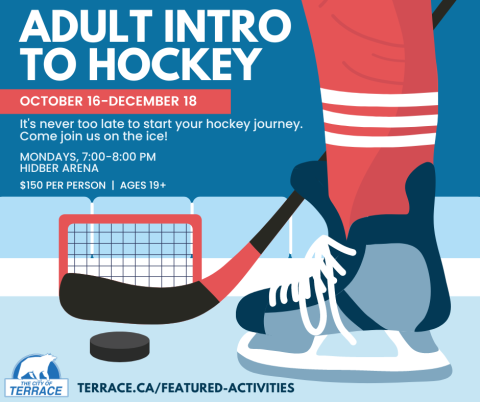 ADULT INTRO TO HOCKEY

OCTOBER 16-DECEMBER 18

It's never too late to start your hockey journey. Come join us on the ice!

MONDAYS, 7:00-8:00 PM
HIDBER ARENA

$150 PER PERSON | AGES 19+

THE CITY OF TERRACE

TERRACE.CA/FEATURED-ACTIVITIES